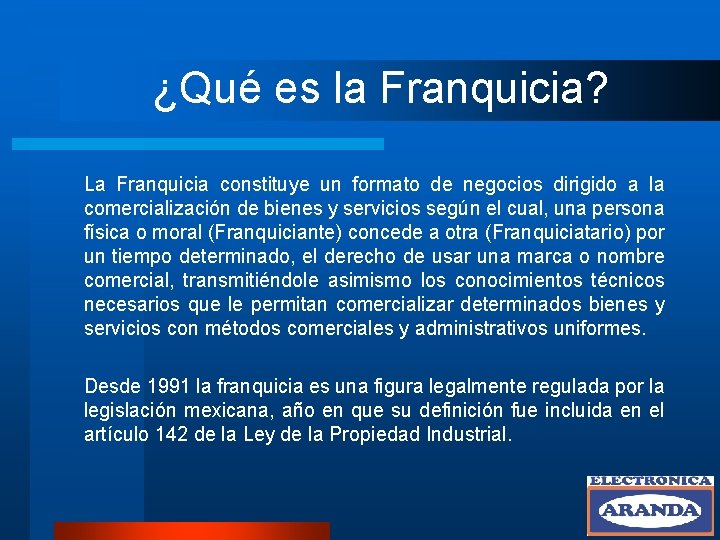 ¿Qué es la Franquicia?

La Franquicia constituye un formato de negocios dirigido a la comercialización de bienes y servicios según el cual, una persona física o moral (Franquiciante) concede a otra (Franquiciatario) por un tiempo determinado, el derecho de usar una marca o nombre comercial, transmitiéndole asimismo los conocimientos técnicos necesarios que le permitan comercializar determinados bienes y servicios con métodos comerciales y administrativos uniformes.

Desde 1991 la franquicia es una figura legalmente regulada por la legislación mexicana, año en que su definición fue incluida en el artículo 142 de la Ley de la Propiedad Industrial.

ELECTRONICA
ARANDA